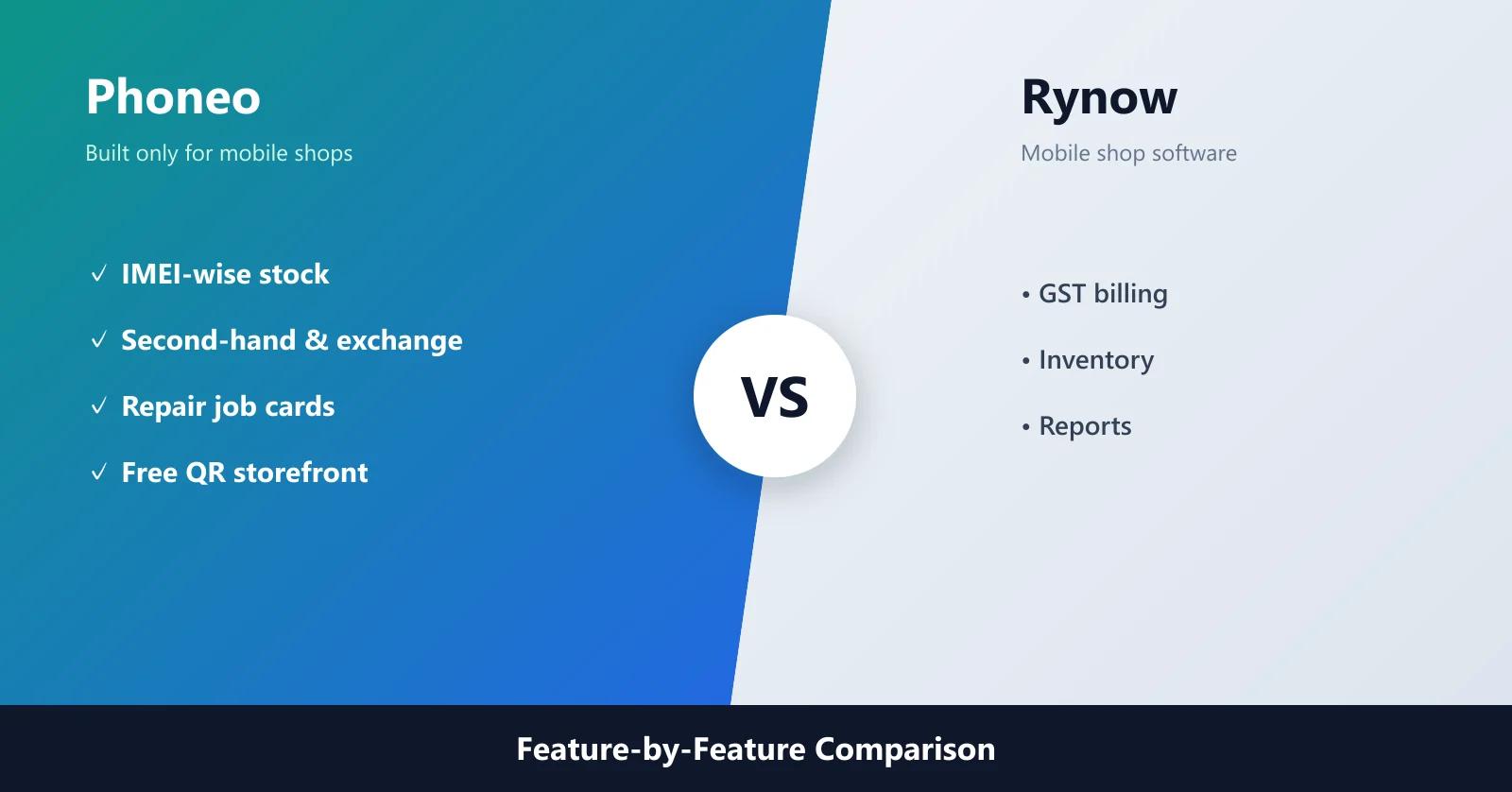 Phoneo

Built only for mobile shops

✓ IMEI-wise stock

✓ Second-hand & exchange

✓ Repair job cards

✓ Free QR storefront

VS

Rynow

Mobile shop software

• GST billing

• Inventory

• Reports

Feature-by-Feature Comparison